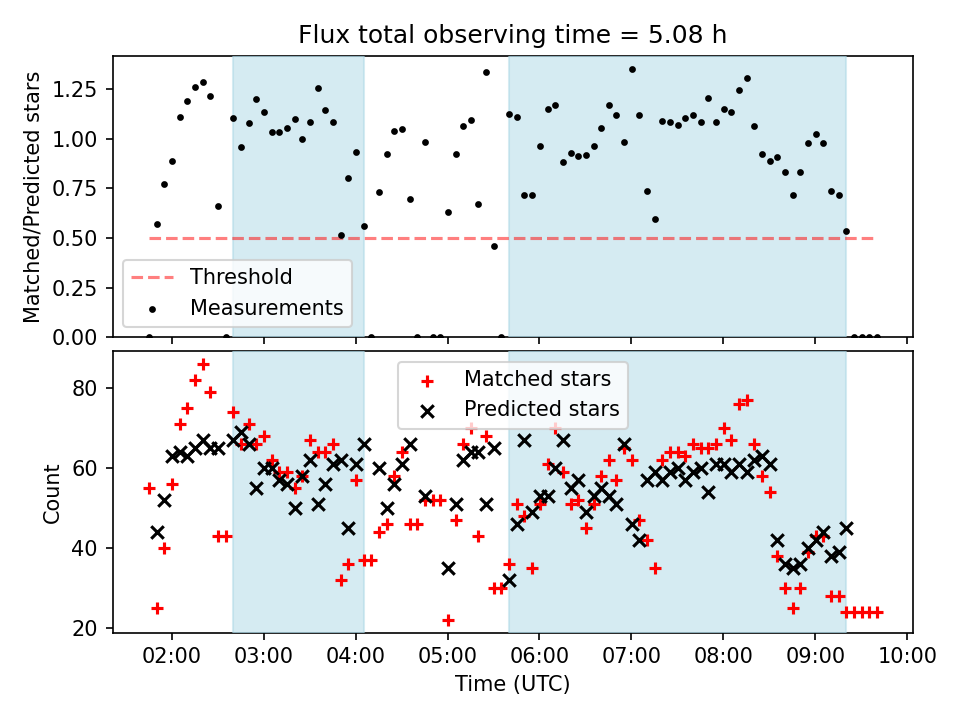 Flux total observing time = 5.08 h

Matched/Predicted stars

1.25
1.00
0.75
0.50
0.25
0.00

Threshold
Measurements

Count

80
60
40
20

Matched stars
Predicted stars

02:00
03:00
04:00
05:00
06:00
07:00
08:00
09:00
10:00

Time (UTC)